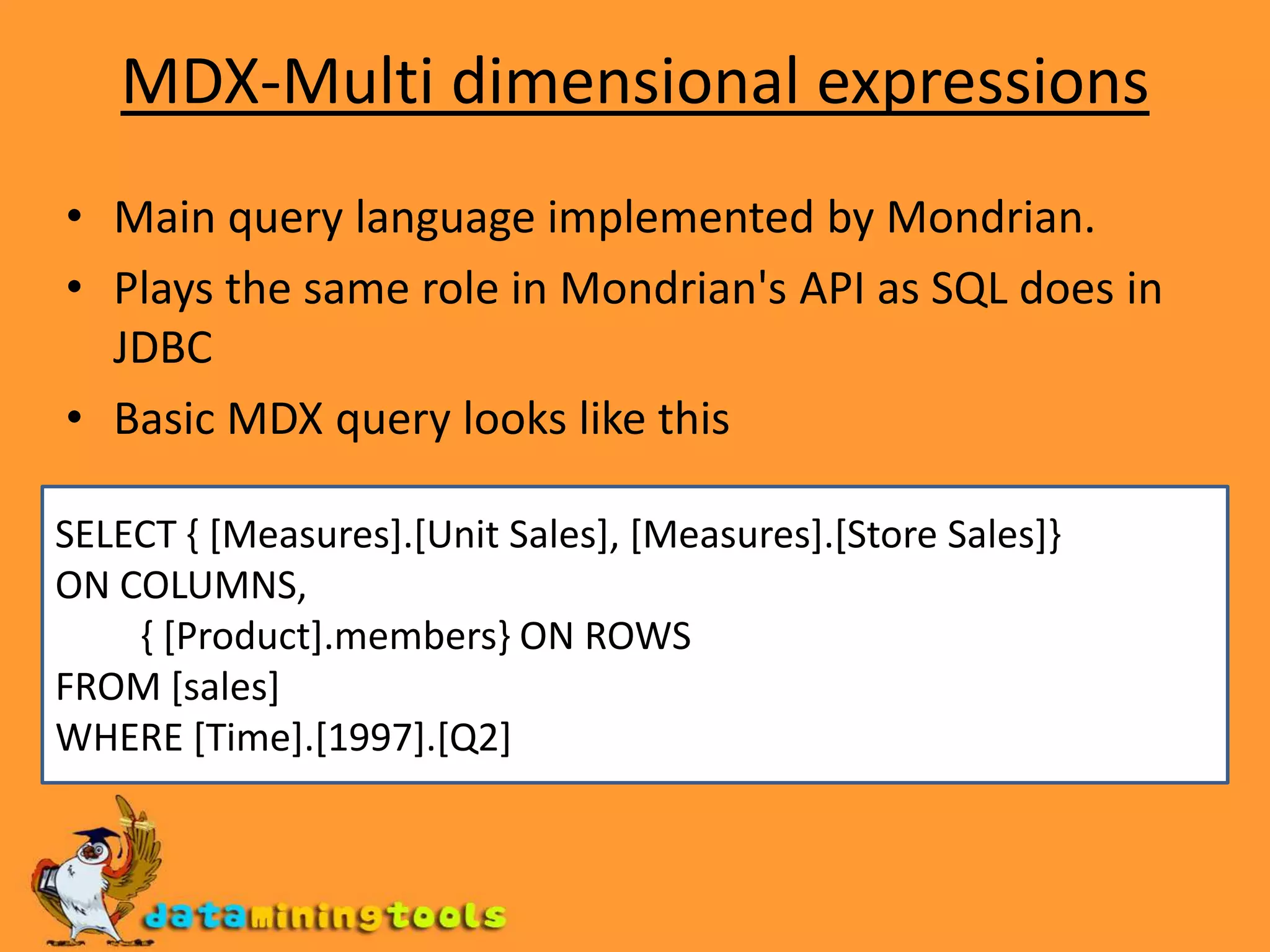 MDX-Multi dimensional expressions

• Main query language implemented by Mondrian.
• Plays the same role in Mondrian's API as SQL does in JDBC
• Basic MDX query looks like this

SELECT { [Measures].[Unit Sales], [Measures].[Store Sales]}
ON COLUMNS,
{ [Product].members} ON ROWS
FROM [sales]
WHERE [Time].[1997].[Q2]

dataminingtools